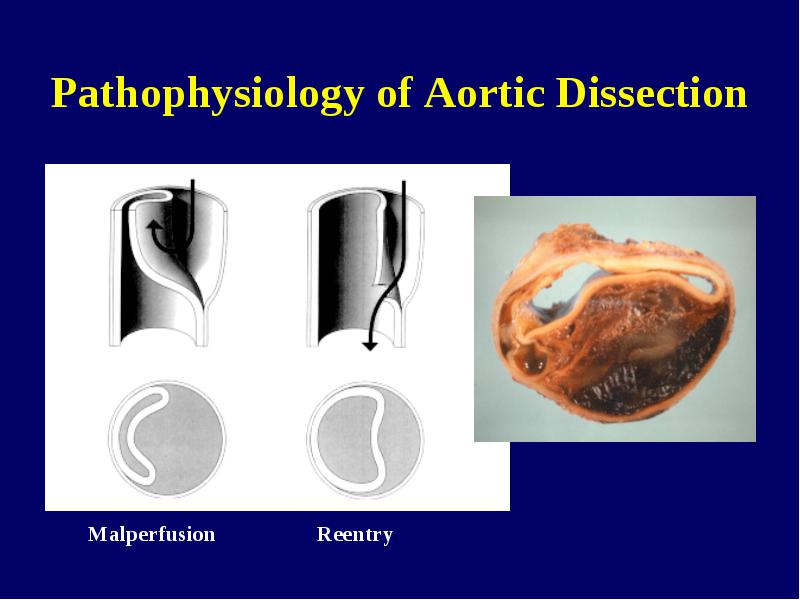 Pathophysiology of Aortic Dissection

Malperfusion

Reentry